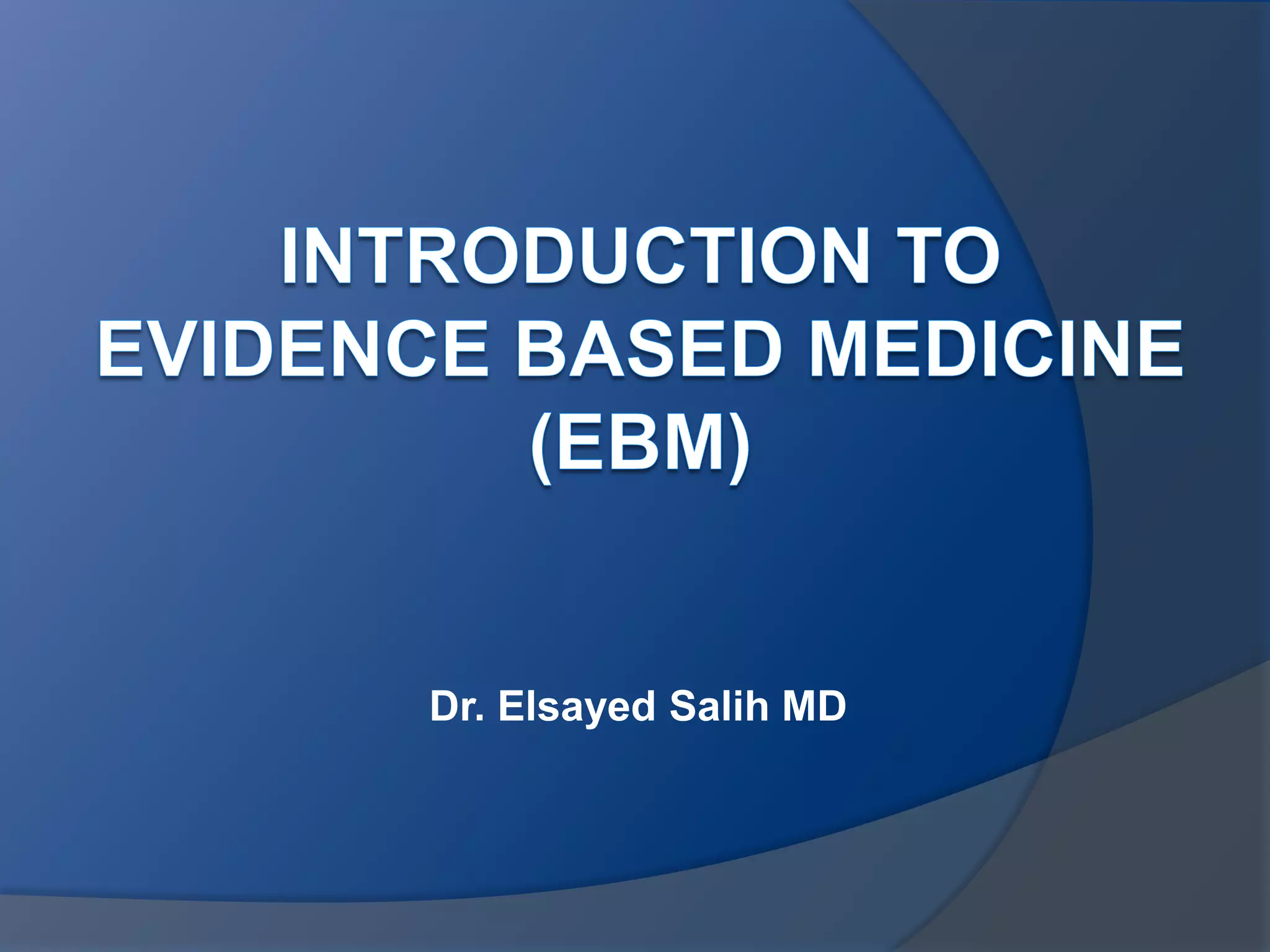 INTRODUCTION TO EVIDENCE BASED MEDICINE (EBM)

Dr. Elsayed Salih MD